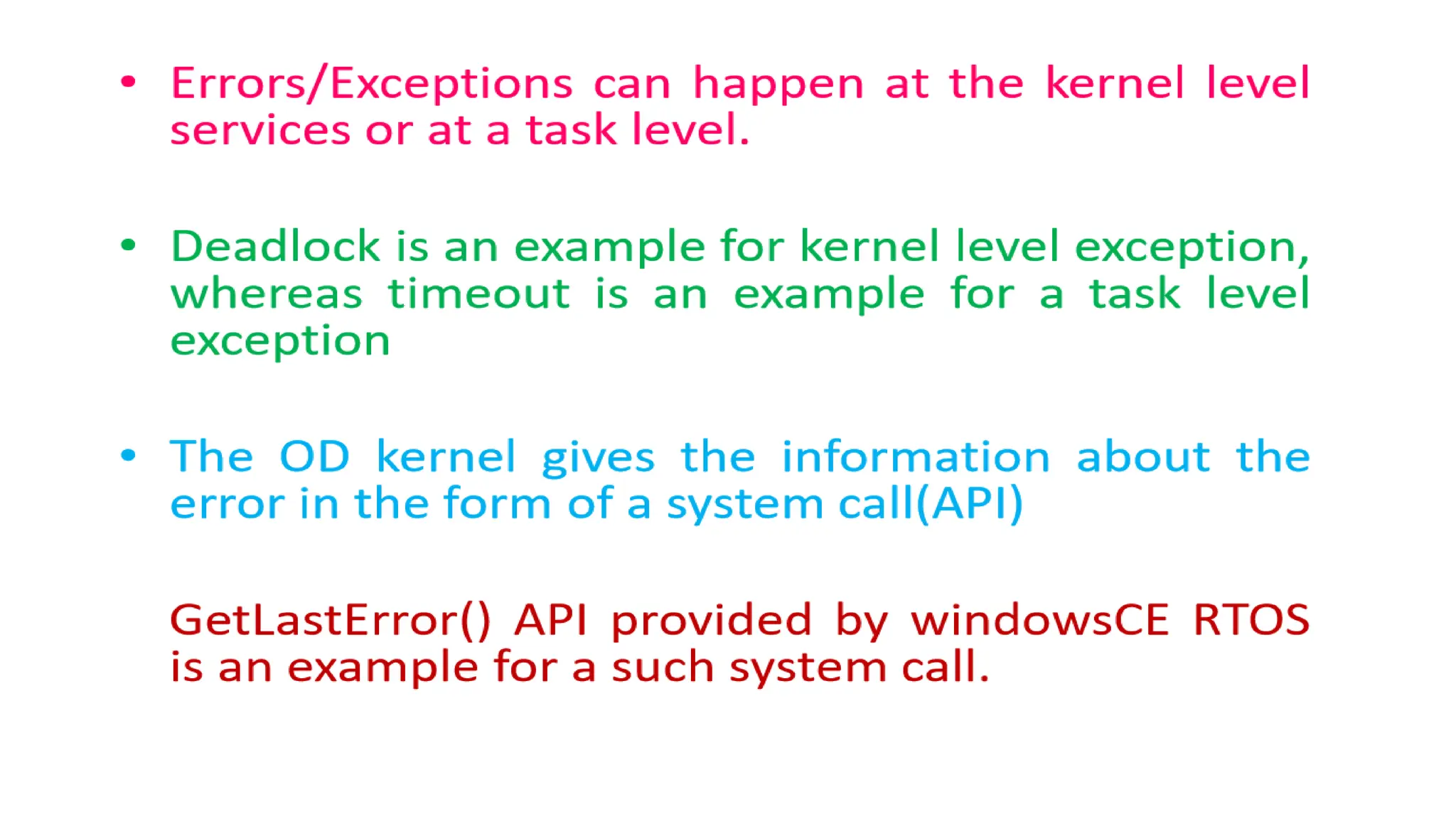 • Errors/Exceptions can happen at the kernel level services or at a task level.

• Deadlock is an example for kernel level exception, whereas timeout is an example for a task level exception

• The OD kernel gives the information about the error in the form of a system call(API)

GetLastError() API provided by windowsCE RTOS is an example for a such system call.